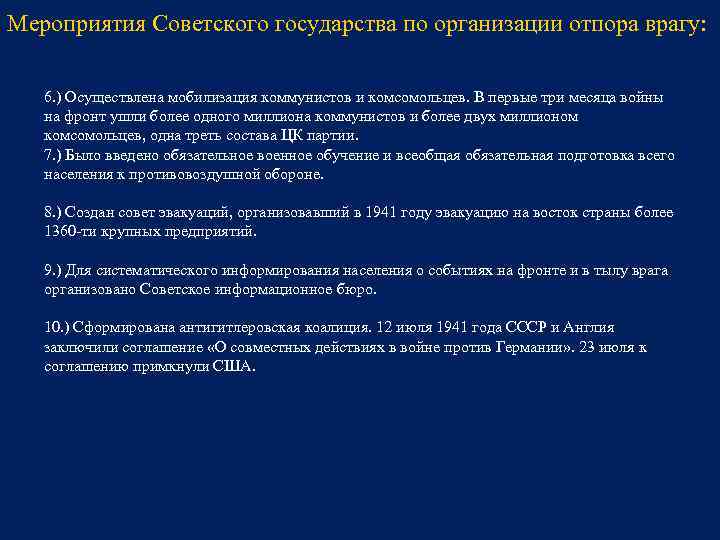 Мероприятия Советского государства по организации отпора врагу:

6.) Осуществлена мобилизация коммунистов и комсомольцев. В первые три месяца войны на фронт ушли более одного миллиона коммунистов и более двух миллионом комсомольцев, одна треть состава ЦК партии.
7.) Было введено обязательное военное обучение и всеобщая обязательная подготовка всего населения к противовоздушной обороне.

8.) Создан совет эвакуаций, организовавший в 1941 году эвакуацию на восток страны более 1360-ти крупных предприятий.

9.) Для систематического информирования населения о событиях на фронте и в тылу врага организовано Советское информационное бюро.

10.) Сформирована антигитлеровская коалиция. 12 июля 1941 года СССР и Англия заключили соглашение «О совместных действиях в войне против Германии». 23 июля к соглашению примкнули США.